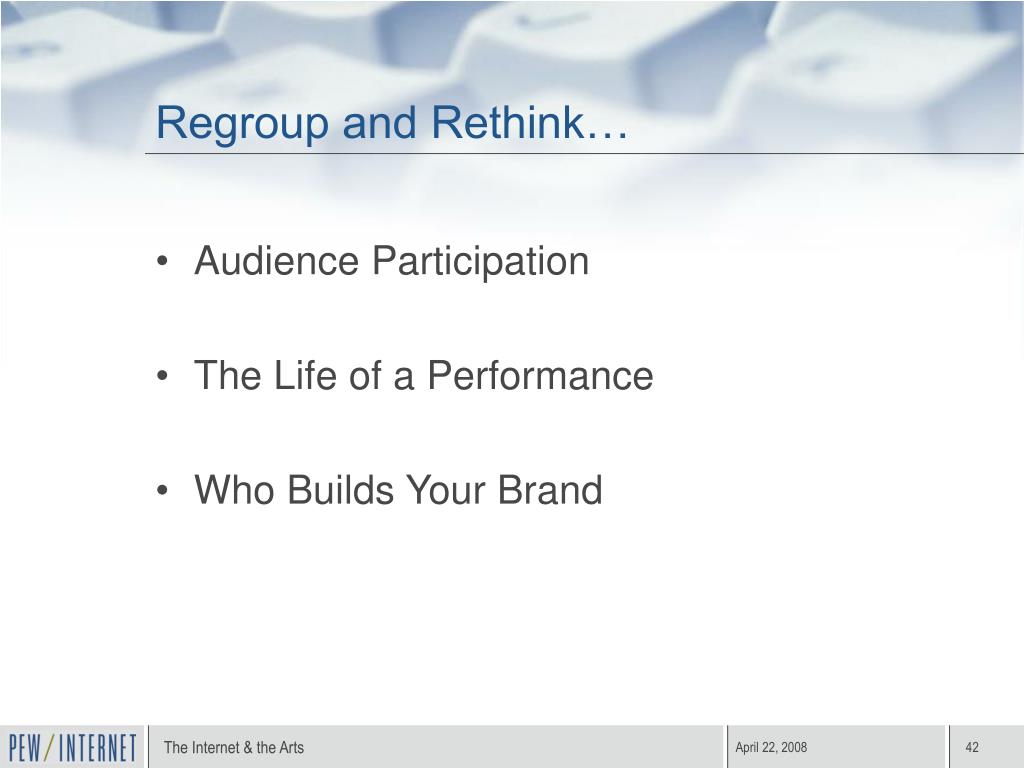 Regroup and Rethink…

• Audience Participation

• The Life of a Performance

• Who Builds Your Brand

PEW/INTERNET

The Internet & the Arts

April 22, 2008

42